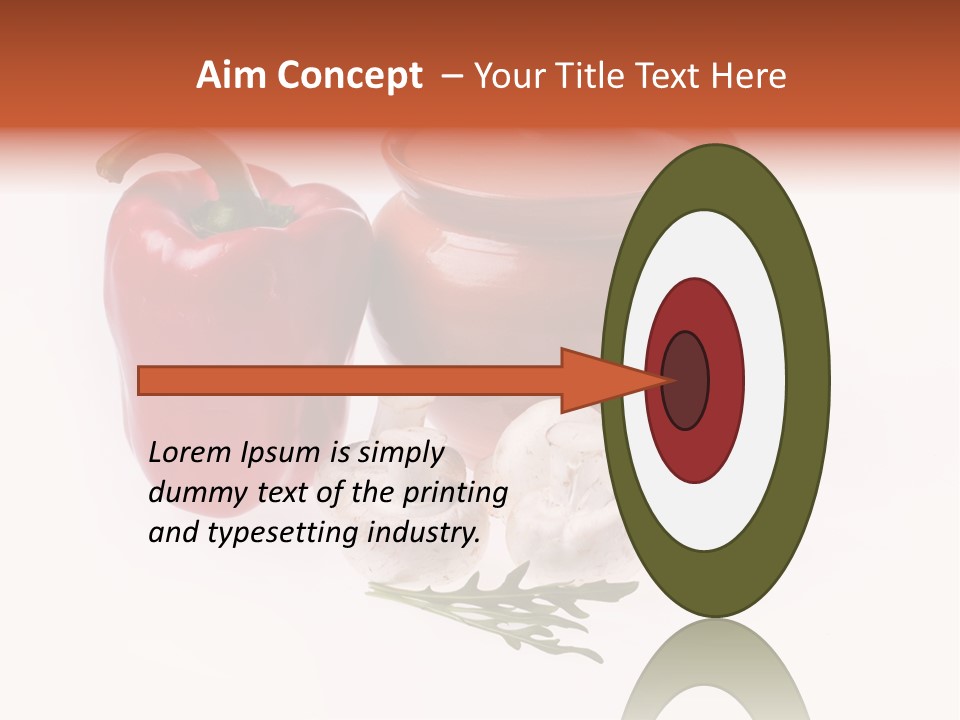 Aim Concept – Your Title Text Here

Lorem Ipsum is simply dummy text of the printing and typesetting industry.